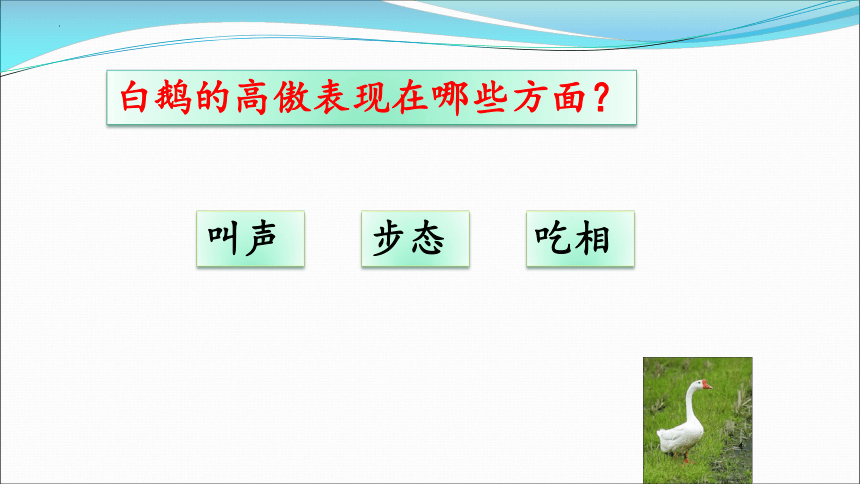 白鹅的高傲表现在哪些方面？

叫声

步态

吃相